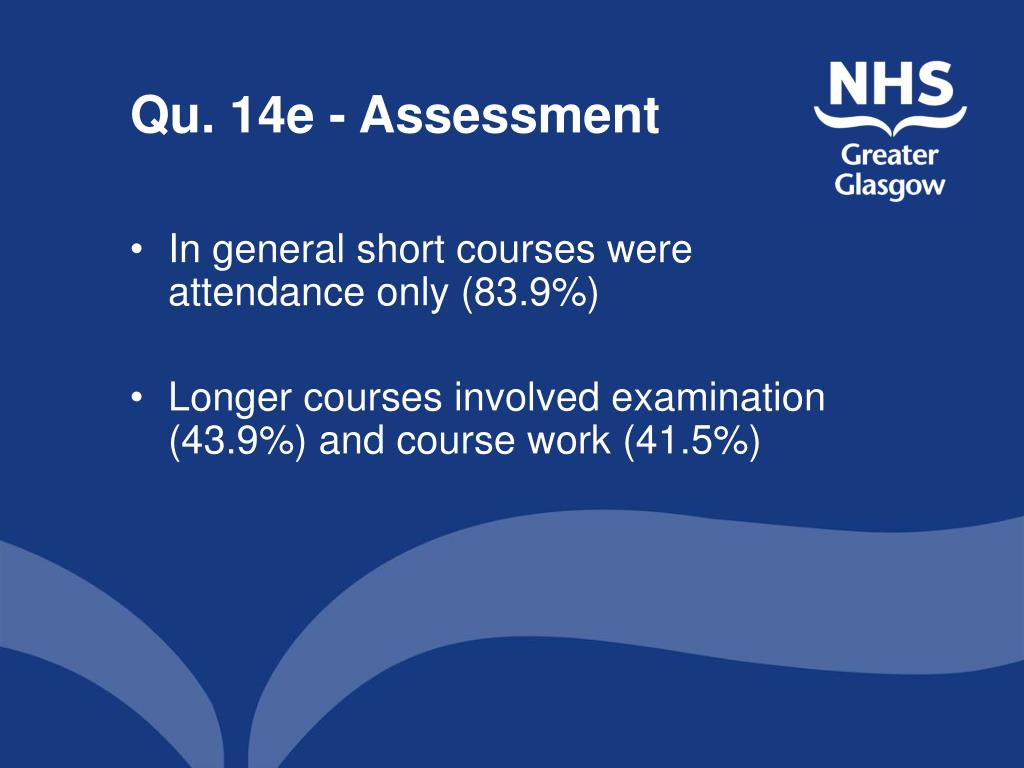 Qu. 14e - Assessment

NHS
Greater
Glasgow

• In general short courses were attendance only (83.9%)

• Longer courses involved examination (43.9%) and course work (41.5%)